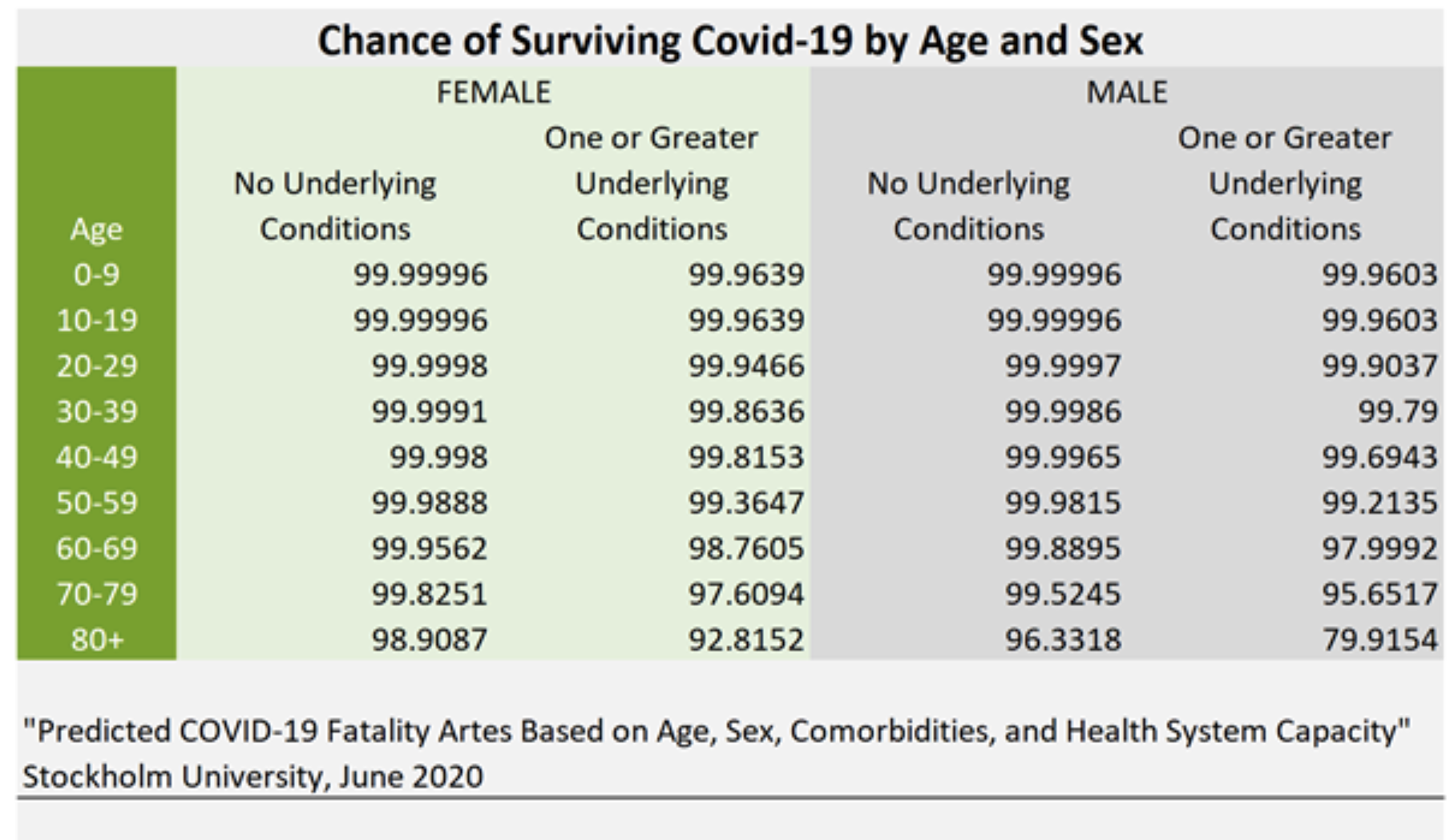 Chance of Surviving Covid-19 by Age and Sex

| Age | FEMALE No Underlying Conditions | FEMALE One or Greater Underlying Conditions | MALE No Underlying Conditions | MALE One or Greater Underlying Conditions |
|---|---|---|---|---|
| 0-9 | 99.99996 | 99.9639 | 99.99996 | 99.9603 |
| 10-19 | 99.99996 | 99.9639 | 99.99996 | 99.9603 |
| 20-29 | 99.9998 | 99.9466 | 99.9997 | 99.9037 |
| 30-39 | 99.9991 | 99.8636 | 99.9986 | 99.79 |
| 40-49 | 99.998 | 99.8153 | 99.9965 | 99.6943 |
| 50-59 | 99.9888 | 99.3647 | 99.9815 | 99.2135 |
| 60-69 | 99.9562 | 98.7605 | 99.8895 | 97.9992 |
| 70-79 | 99.8251 | 97.6094 | 99.5245 | 95.6517 |
| 80+ | 98.9087 | 92.8152 | 96.3318 | 79.9154 |

"Predicted COVID-19 Fatality Artes Based on Age, Sex, Comorbidities, and Health System Capacity"
Stockholm University, June 2020